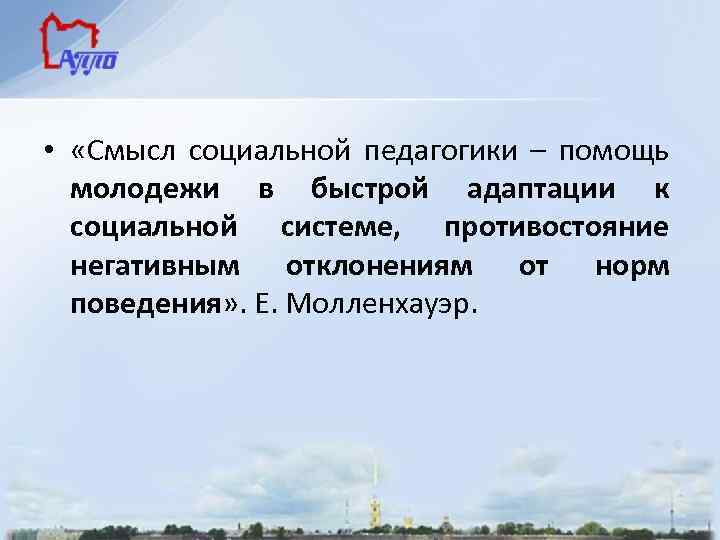 АУПО

• «Смысл социальной педагогики – помощь молодежи в быстрой адаптации к социальной системе, противостояние негативным отклонениям от норм поведения». Е. Молленхауэр.